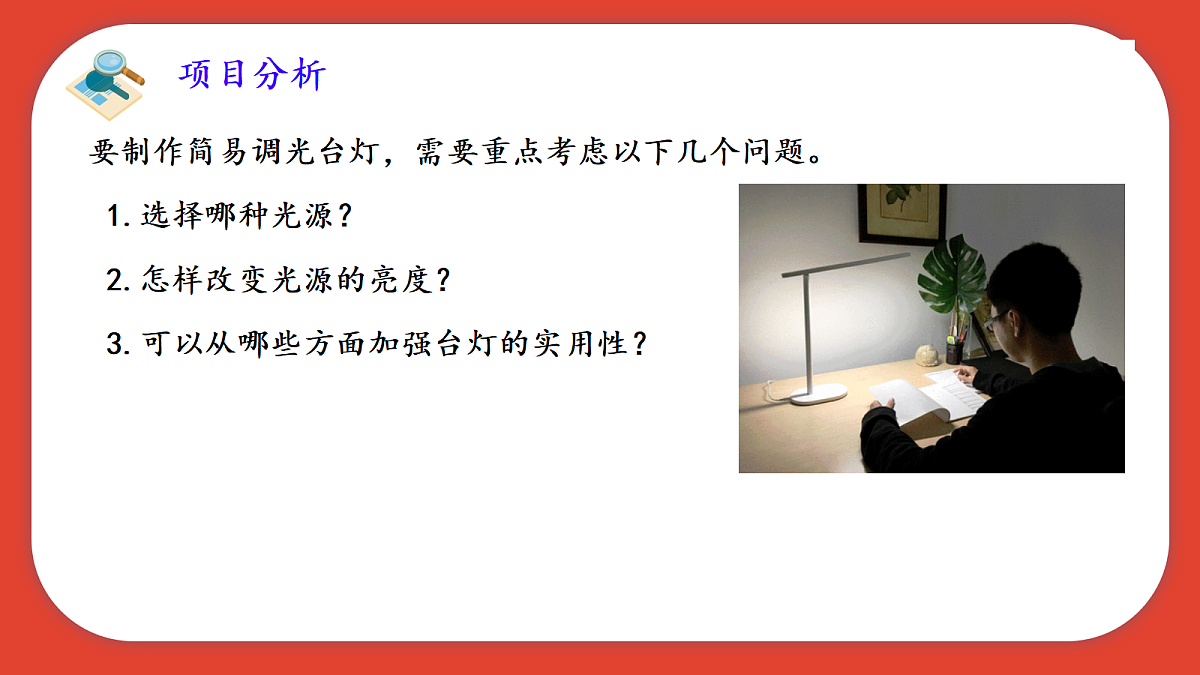 项目分析

要制作简易调光台灯，需要重点考虑以下几个问题。

1. 选择哪种光源？

2. 怎样改变光源的亮度？

3. 可以从哪些方面加强台灯的实用性？